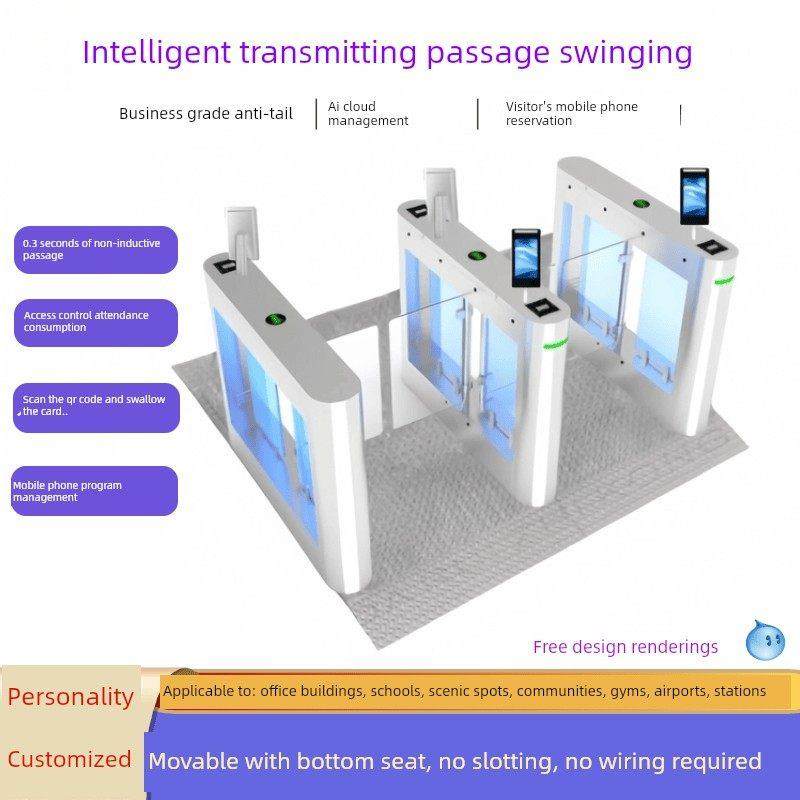 Intelligent transmitting passage swinging

Business grade anti-tail

Ai cloud management

Visitor's mobile phone reservation

0.3 seconds of non-inductive passage

Access control attendance consumption

Scan the qr code and swallow the card..

Mobile phone program management

Free design renderings

Personality

Applicable to: office buildings, schools, scenic spots, communities, gyms, airports, stations

Customized

Movable with bottom seat, no slotting, no wiring required